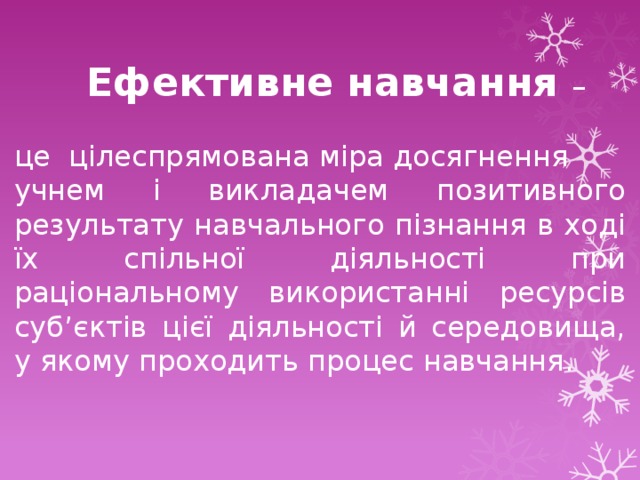 Ефективне навчання –

це цілеспрямована міра досягнення учнем і викладачем позитивного результату навчального пізнання в ході їх спільної діяльності при раціональному використанні ресурсів суб’єктів цієї діяльності й середовища, у якому проходить процес навчання.